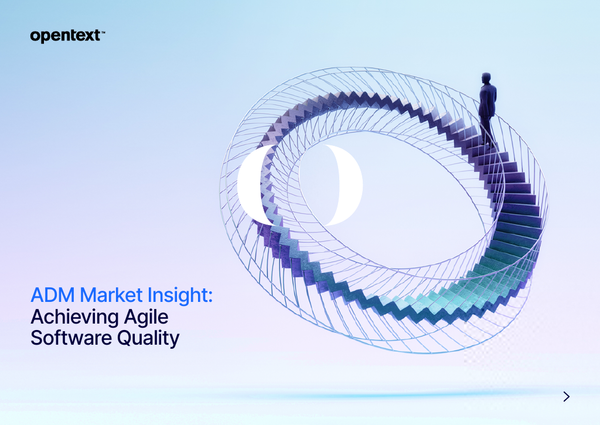 opentext™

ADM Market Insight:
Achieving Agile Software Quality